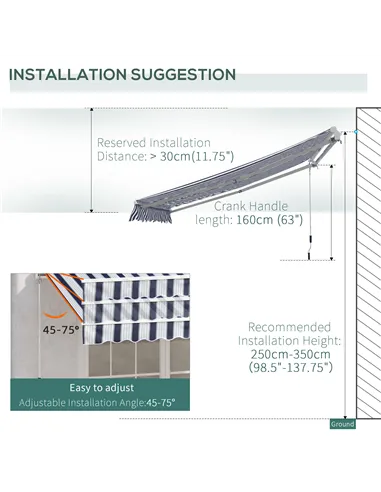 INSTALLATION SUGGESTION

Reserved Installation Distance: > 30cm(11.75")

Crank Handle length: 160cm (63")

45-75°

Easy to adjust
Adjustable Installation Angle:45-75°

Recommended Installation Height: 250cm-350cm (98.5"-137.75")

Ground